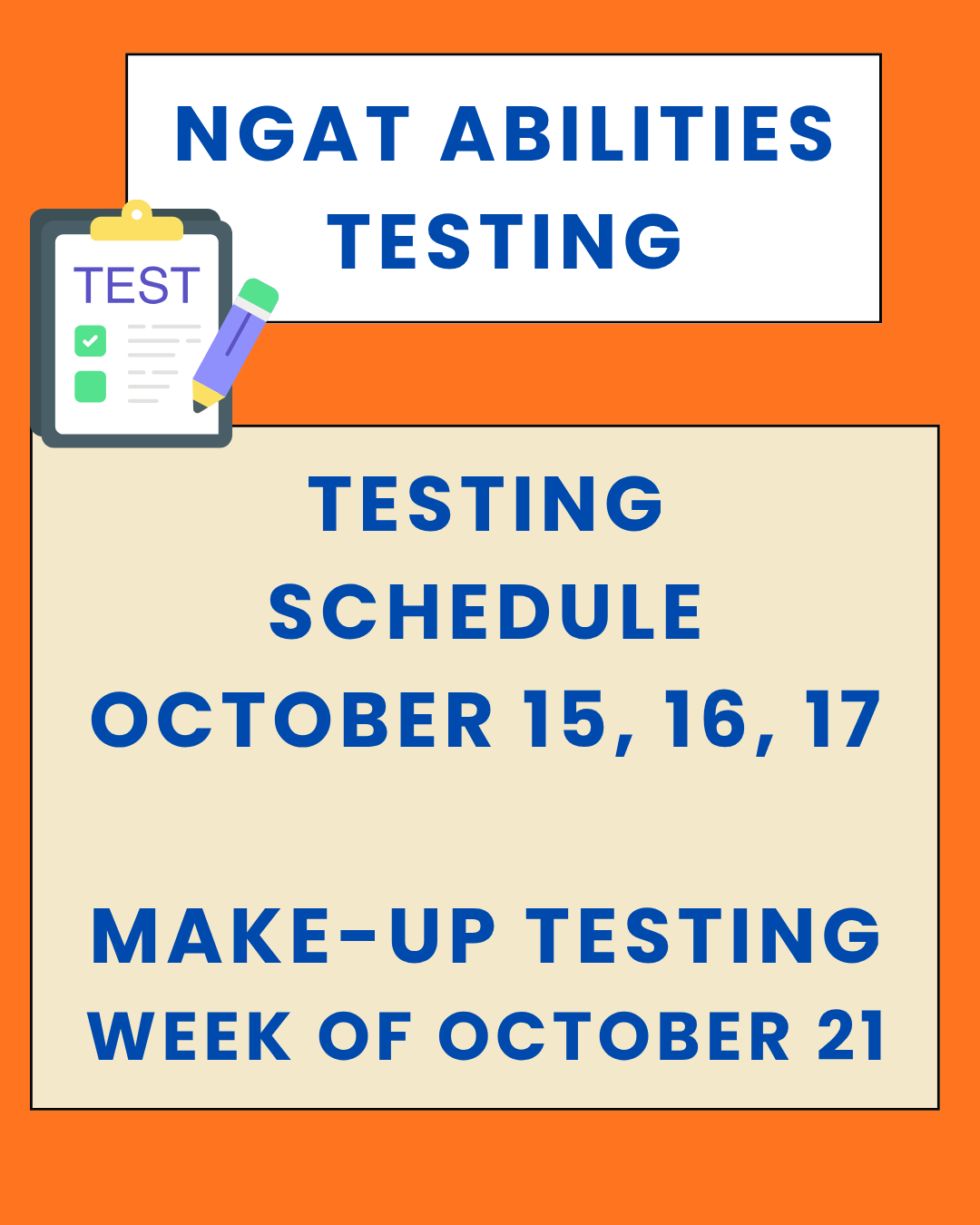 NGAT ABILITIES TESTING

TEST

TESTING SCHEDULE
OCTOBER 15, 16, 17

MAKE-UP TESTING
WEEK OF OCTOBER 21